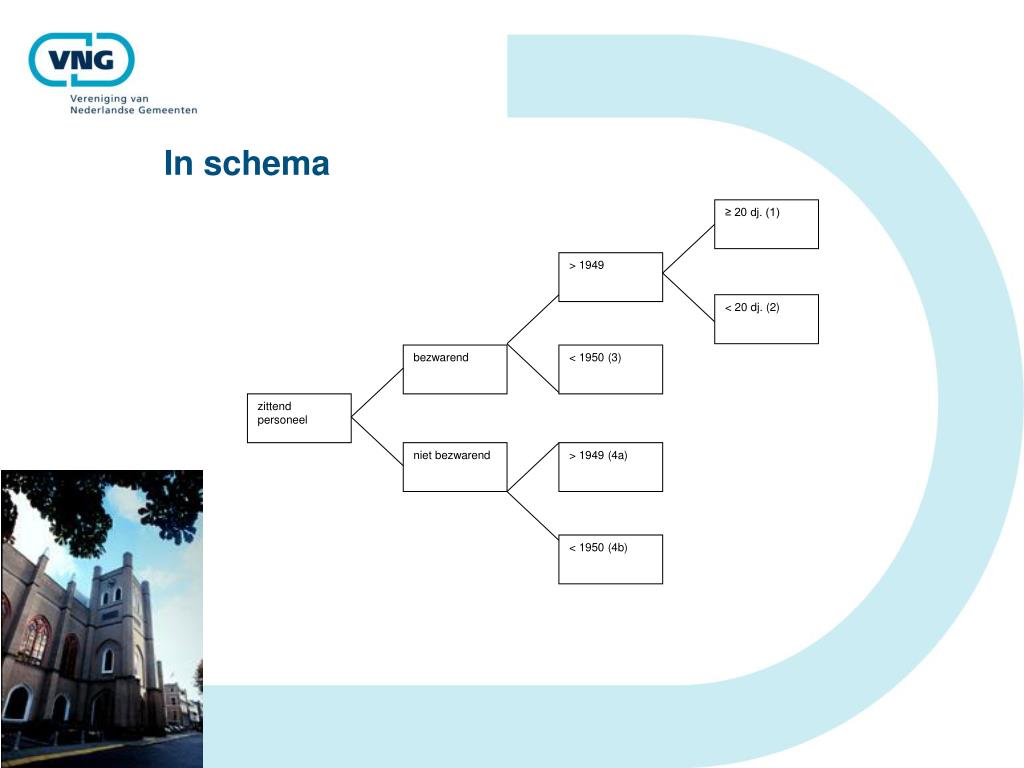 VNG
Vereniging van
Nederlandse Gemeenten

In schema

zittend personeel

bezwarend

niet bezwarend

> 1949

< 1950 (3)

> 1949 (4a)

< 1950 (4b)

≥ 20 dj. (1)

< 20 dj. (2)